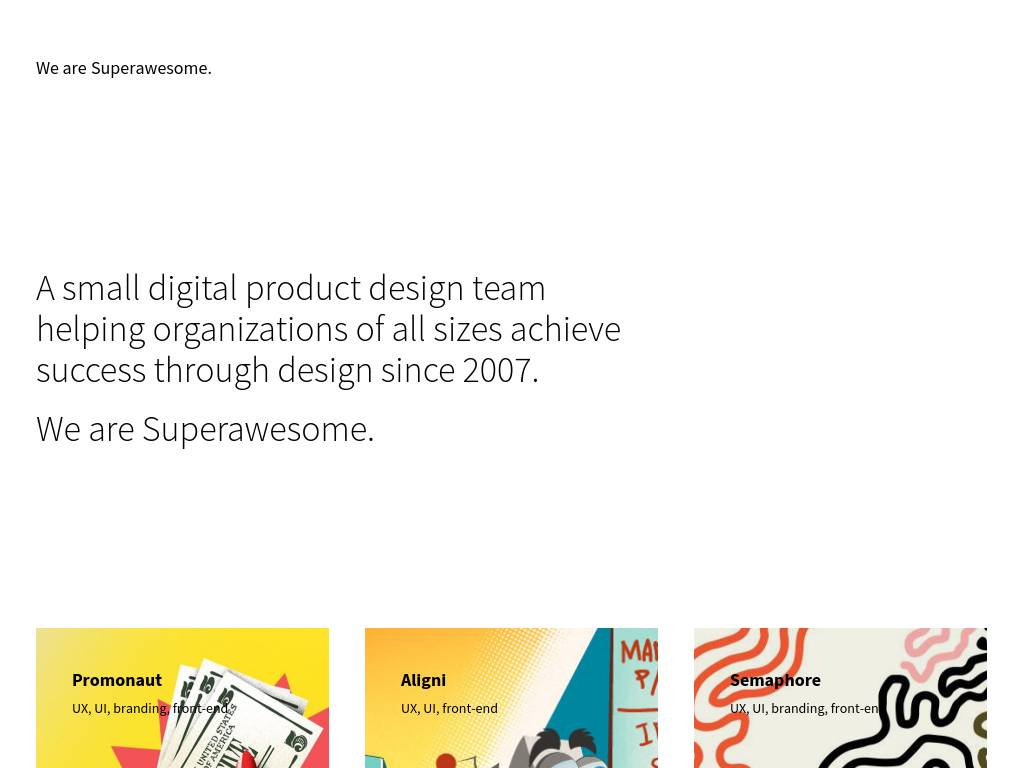 We are Superawesome.

A small digital product design team helping organizations of all sizes achieve success through design since 2007.

We are Superawesome.

Promonaut
UX, UI, branding, front-end

Aligni
UX, UI, front-end

Semaphore
UX, UI, branding, front-end